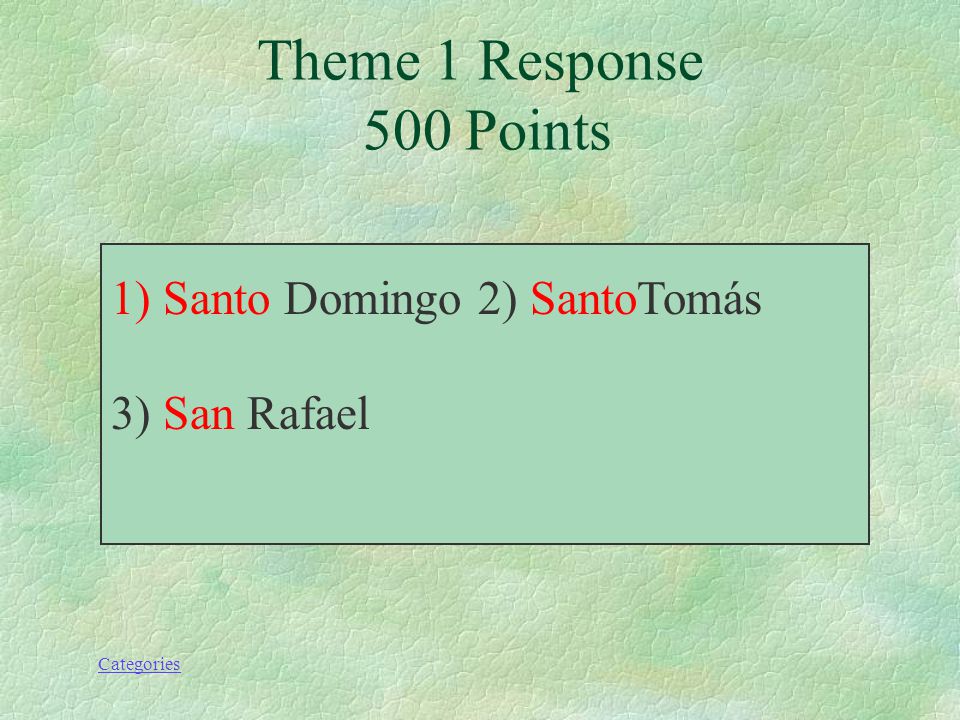 Theme 1 Response
500 Points

1) Santo Domingo 2) SantoTomás

3) San Rafael

Categories